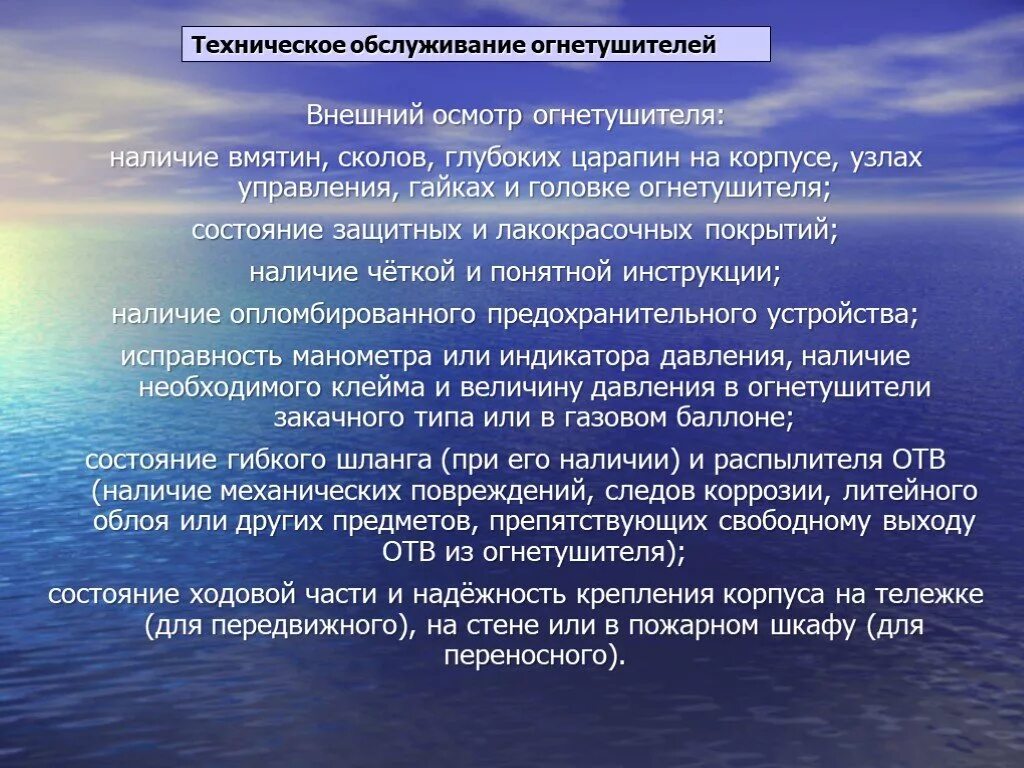 Техническое обслуживание огнетушителей

Внешний осмотр огнетушителя:

наличие вмятин, сколов, глубоких царапин на корпусе, узлах управления, гайках и головке огнетушителя;

состояние защитных и лакокрасочных покрытий;

наличие чёткой и понятной инструкции;

наличие опломбированного предохранительного устройства;

исправность манометра или индикатора давления, наличие необходимого клейма и величину давления в огнетушители закачного типа или в газовом баллоне;

состояние гибкого шланга (при его наличии) и распылителя ОТВ (наличие механических повреждений, следов коррозии, литейного облоя или других предметов, препятствующих свободному выходу ОТВ из огнетушителя);

состояние ходовой части и надёжность крепления корпуса на тележке (для передвижного), на стене или в пожарном шкафу (для переносного).